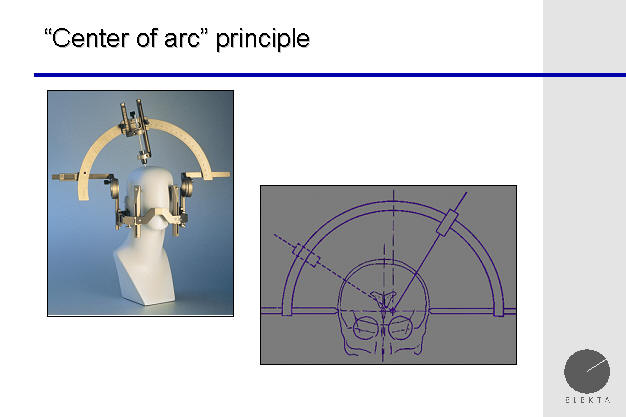 “Center of arc” principle

ELEKTA